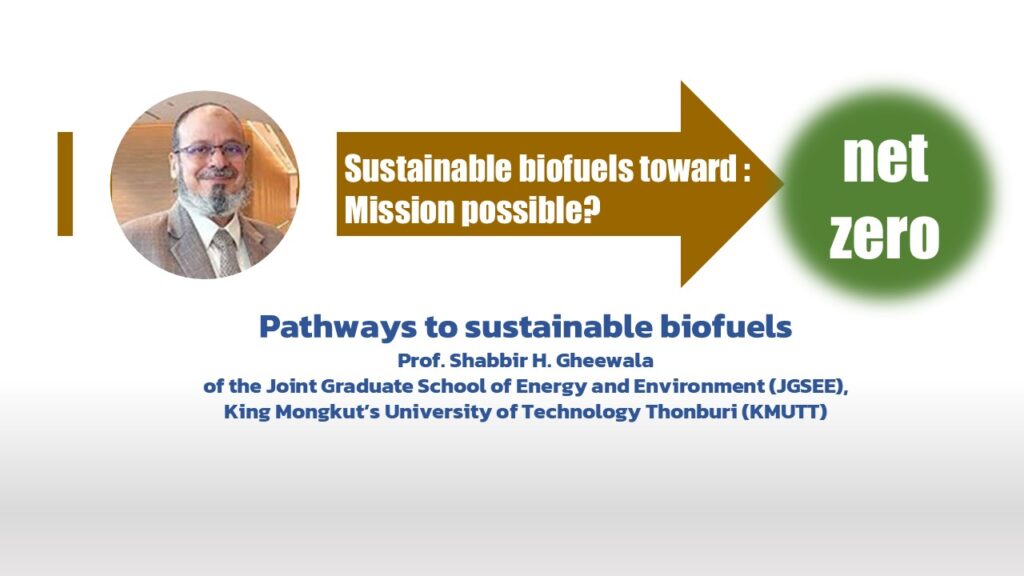 Sustainable biofuels toward : Mission possible?

net zero

Pathways to sustainable biofuels

Prof. Shabbir H. Gheewala
of the Joint Graduate School of Energy and Environment (JGSEE),
King Mongkut's University of Technology Thonburi (KMUTT)